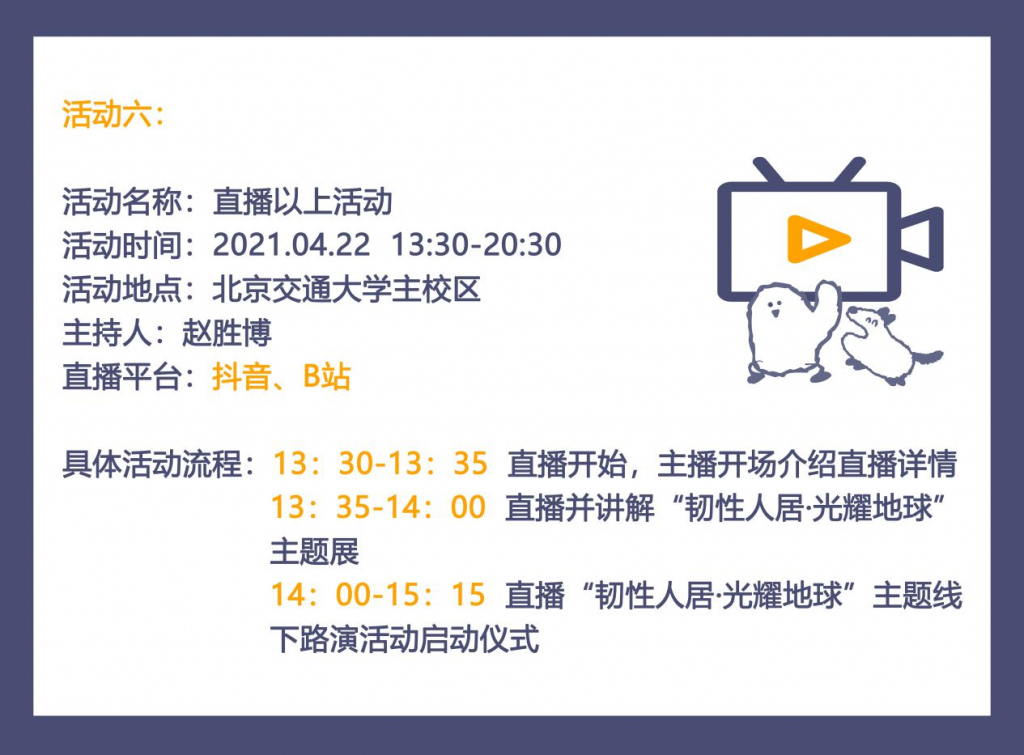 活动六：

活动名称：直播以上活动
活动时间：2021.04.22 13:30-20:30
活动地点：北京交通大学主校区
主持人：赵胜博
直播平台：抖音、B站

具体活动流程：13：30-13：35 直播开始，主播开场介绍直播详情
13：35-14：00 直播并讲解“韧性人居·光耀地球”主题展
14：00-15：15 直播“韧性人居·光耀地球”主题线下路演活动启动仪式